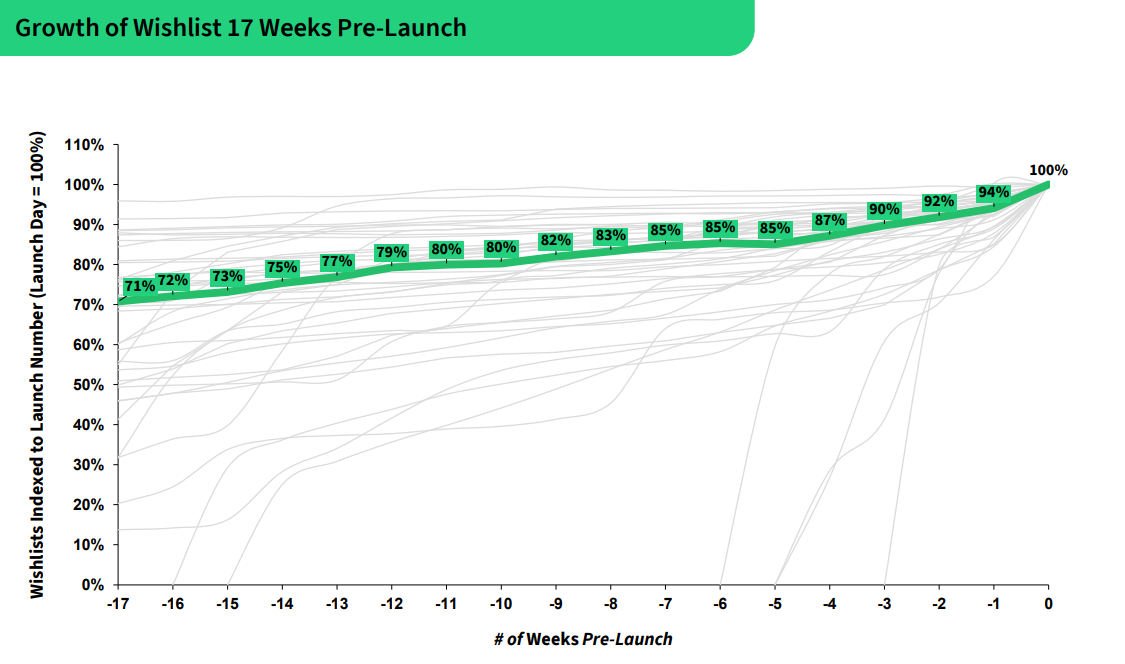 Growth of Wishlist 17 Weeks Pre-Launch

Wishlists Indexed to Launch Number (Launch Day = 100%)

110%
100%
90%
80%
70%
60%
50%
40%
30%
20%
10%
0%

71% 72% 73% 75% 77% 79% 80% 80% 82% 83% 85% 85% 85% 87% 90% 92% 94% 100%

-17 -16 -15 -14 -13 -12 -11 -10 -9 -8 -7 -6 -5 -4 -3 -2 -1 0

# of Weeks Pre-Launch